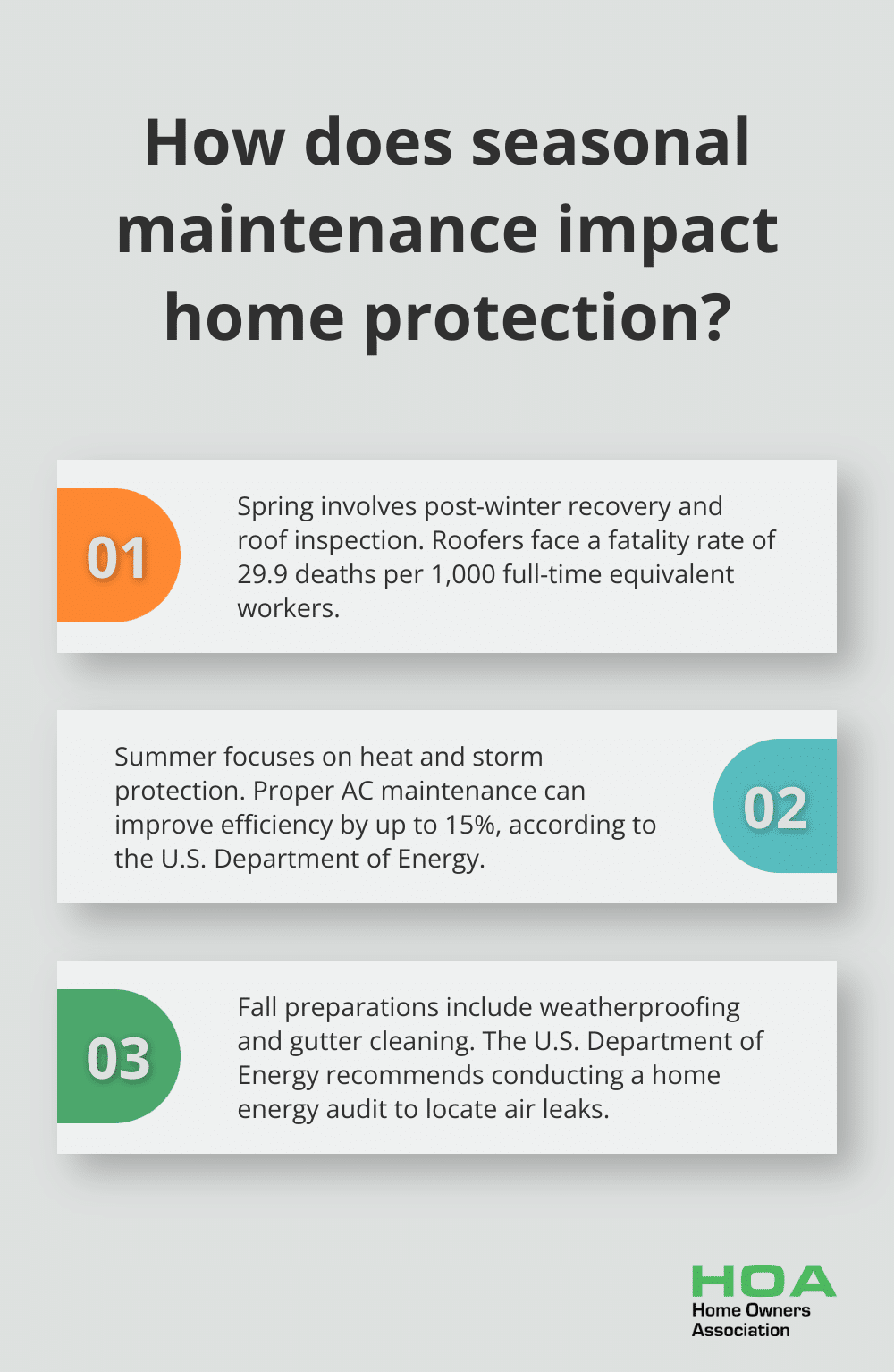 How does seasonal maintenance impact home protection?

01

Spring involves post-winter recovery and roof inspection. Roofers face a fatality rate of 29.9 deaths per 1,000 full-time equivalent workers.

Summer focuses on heat and storm protection. Proper AC maintenance can improve efficiency by up to 15%, according to the U.S. Department of Energy.

02

03

Fall preparations include weatherproofing and gutter cleaning. The U.S. Department of Energy recommends conducting a home energy audit to locate air leaks.

HOA
Home Owners
Association